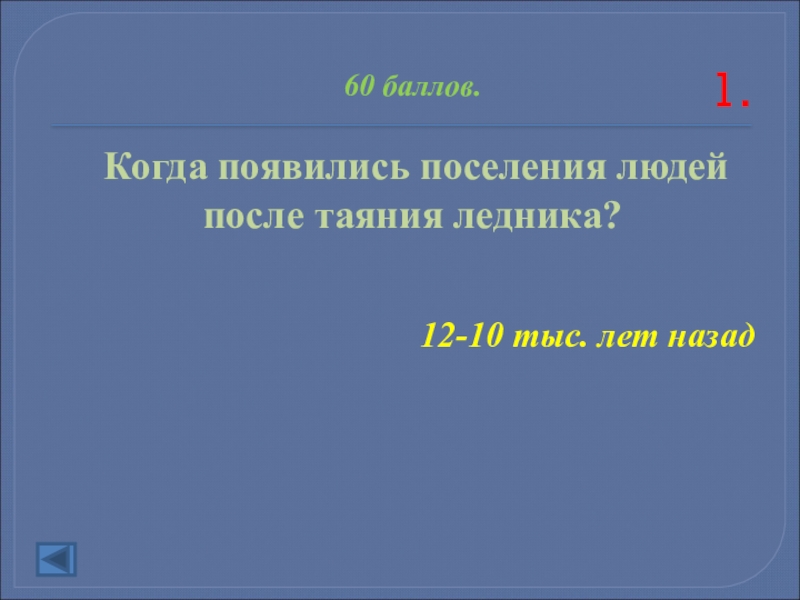 60 баллов.

1.

Когда появились поселения людей после таяния ледника?

12-10 тыс. лет назад